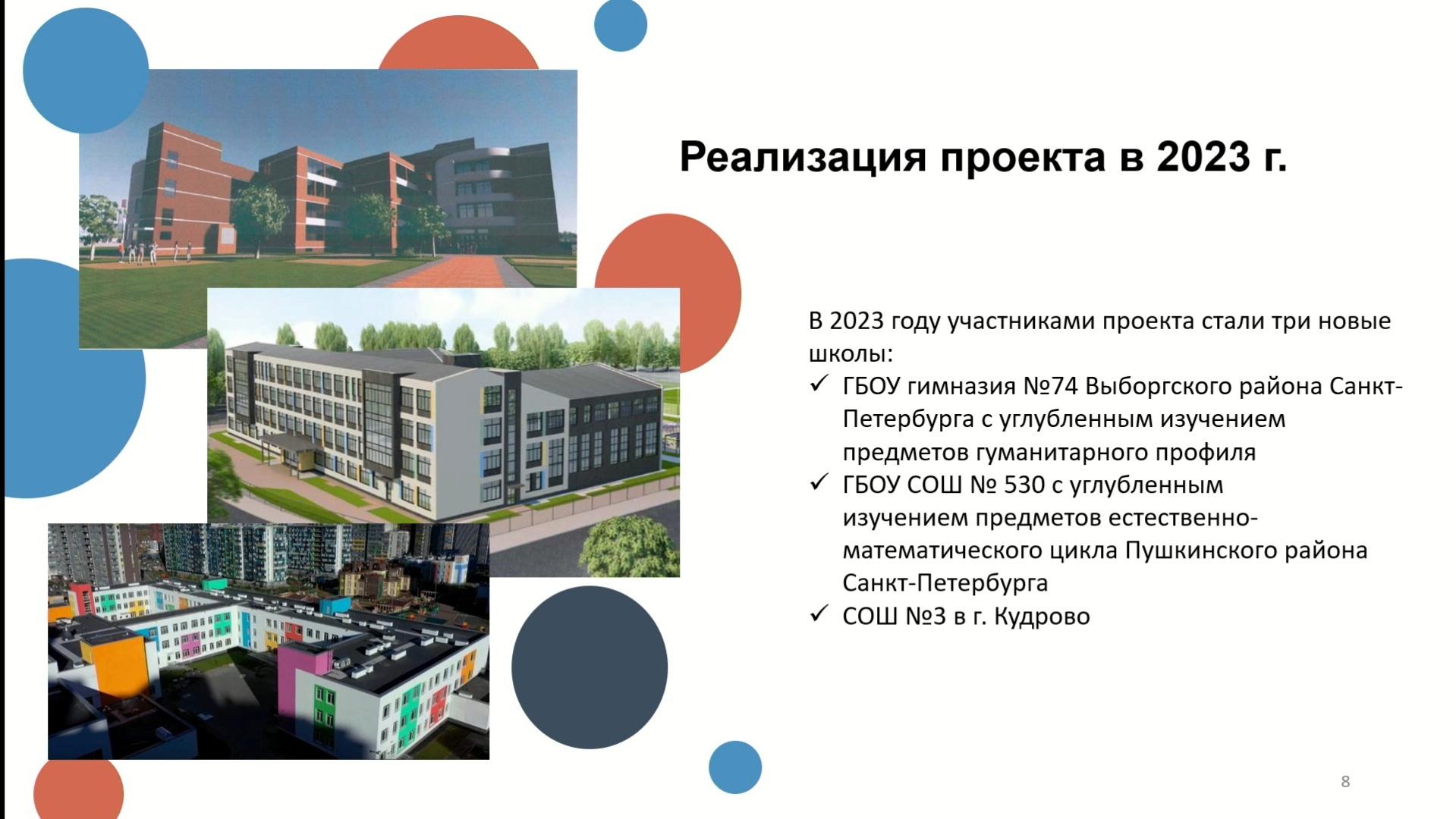 Реализация проекта в 2023 г.

В 2023 году участниками проекта стали три новые школы:

✓ ГБОУ гимназия №74 Выборгского района Санкт-Петербурга с углубленным изучением предметов гуманитарного профиля
✓ ГБОУ СОШ № 530 с углубленным изучением предметов естественно-математического цикла Пушкинского района Санкт-Петербурга
✓ СОШ №3 в г. Кудрово

8